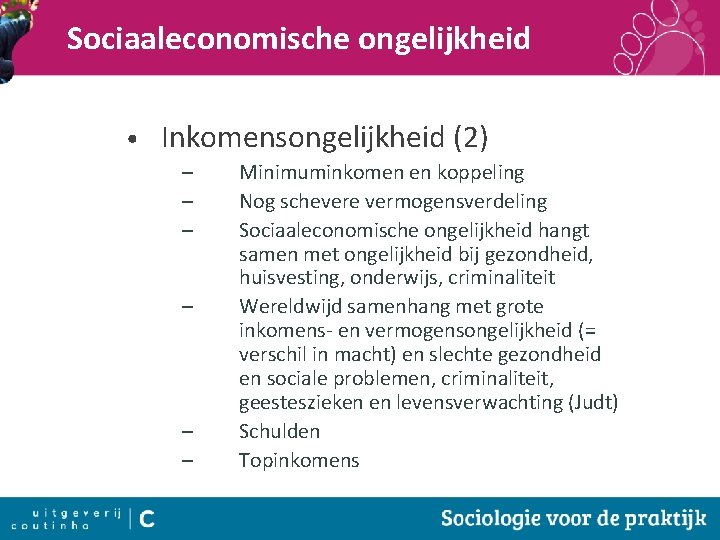 Sociaaleconomische ongelijkheid

• Inkomensongelijkheid (2)
 – Minimuminkomen en koppeling
 – Nog schevere vermogensverdeling
 – Sociaaleconomische ongelijkheid hangt samen met ongelijkheid bij gezondheid, huisvesting, onderwijs, criminaliteit
 – Wereldwijd samenhang met grote inkomens- en vermogensongelijkheid (= verschil in macht) en slechte gezondheid en sociale problemen, criminaliteit, geesteszieken en levensverwachting (Judt)
 – Schulden
 – Topinkomens

uitgeverij coutinho | C

Sociologie voor de praktijk